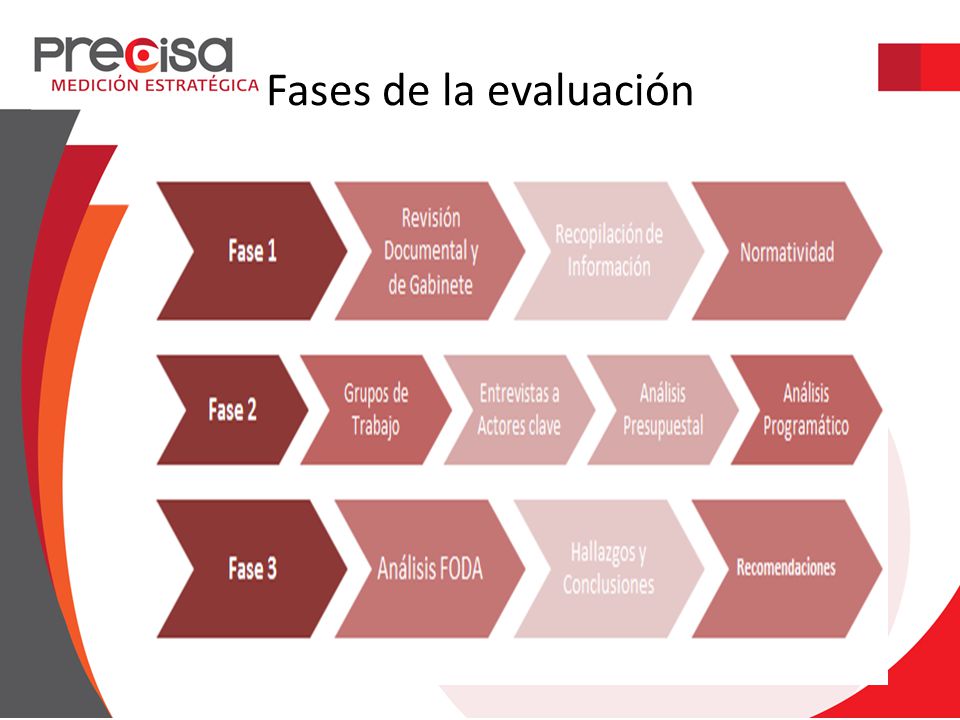 Precisa
MEDICIÓN ESTRATÉGICA

Fases de la evaluación

Fase 1
Revisión Documental y de Gabinete
Recopilación de Información
Normatividad

Fase 2
Grupos de Trabajo
Entrevistas a Actores clave
Análisis Presupuestal
Análisis Programático

Fase 3
Análisis FODA
Hallazgos y Conclusiones
Recomendaciones